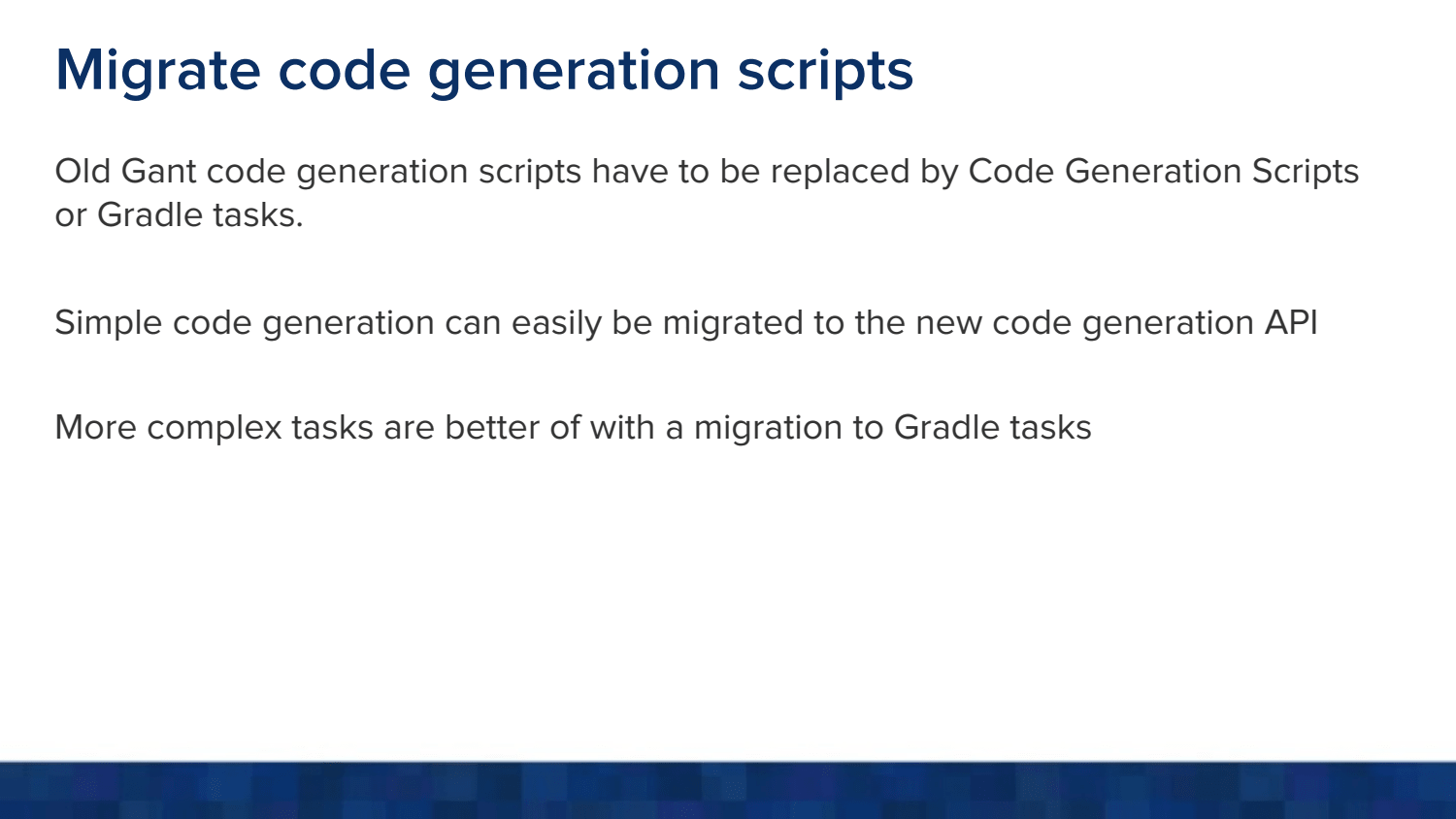 Migrate code generation scripts

Old Gant code generation scripts have to be replaced by Code Generation Scripts or Gradle tasks.

Simple code generation can easily be migrated to the new code generation API

More complex tasks are better of with a migration to Gradle tasks